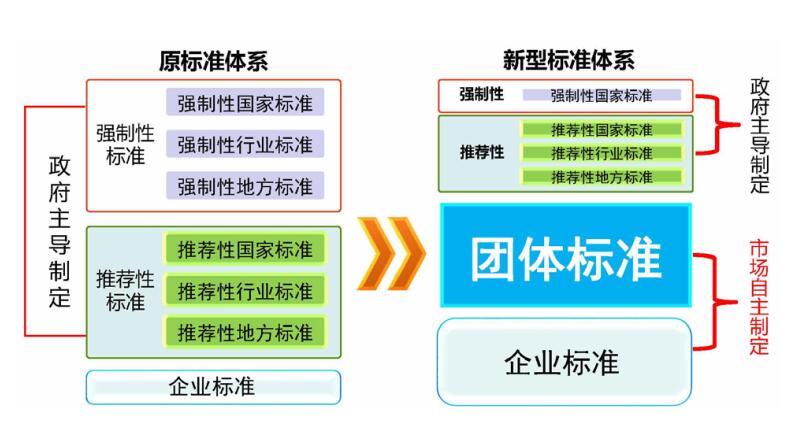 原标准体系

政府主导制定

强制性标准

强制性国家标准

强制性行业标准

强制性地方标准

推荐性标准

推荐性国家标准

推荐性行业标准

推荐性地方标准

企业标准

新型标准体系

强制性

强制性国家标准

推荐性

推荐性国家标准

推荐性行业标准

推荐性地方标准

政府主导制定

团体标准

企业标准

市场自主制定